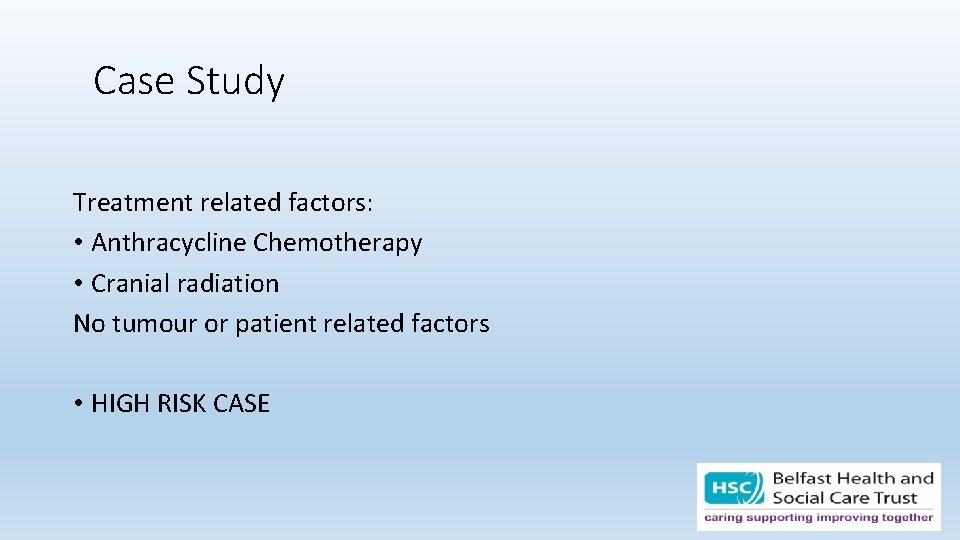 Case Study

Treatment related factors:
• Anthracycline Chemotherapy
• Cranial radiation
No tumour or patient related factors

• HIGH RISK CASE

HSC Belfast Health and Social Care Trust
caring supporting improving together